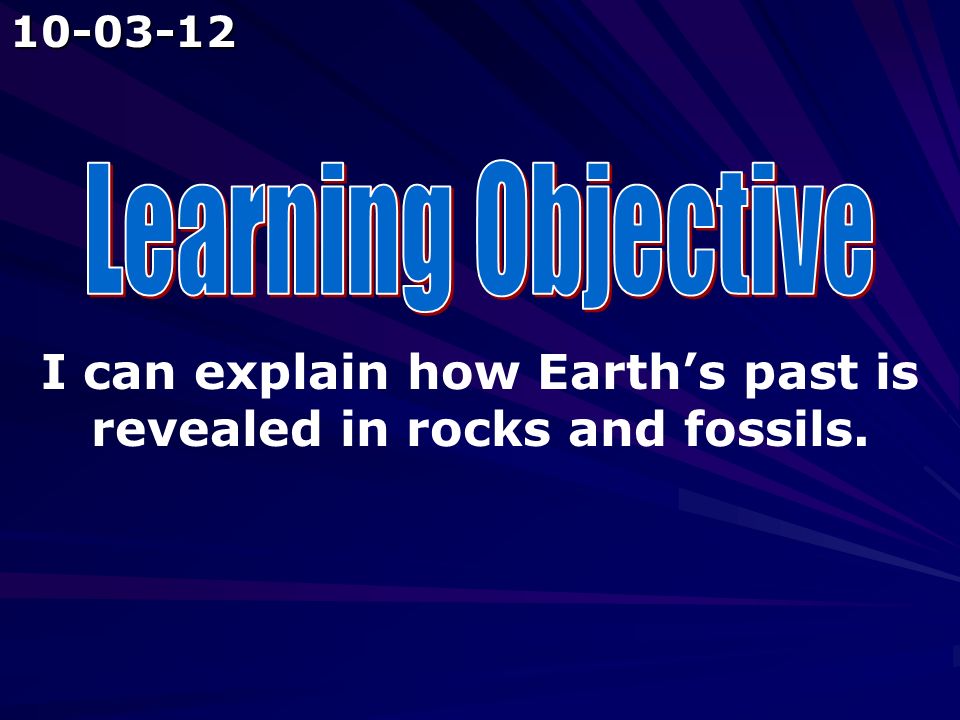 10-03-12

Learning Objective

I can explain how Earth’s past is revealed in rocks and fossils.